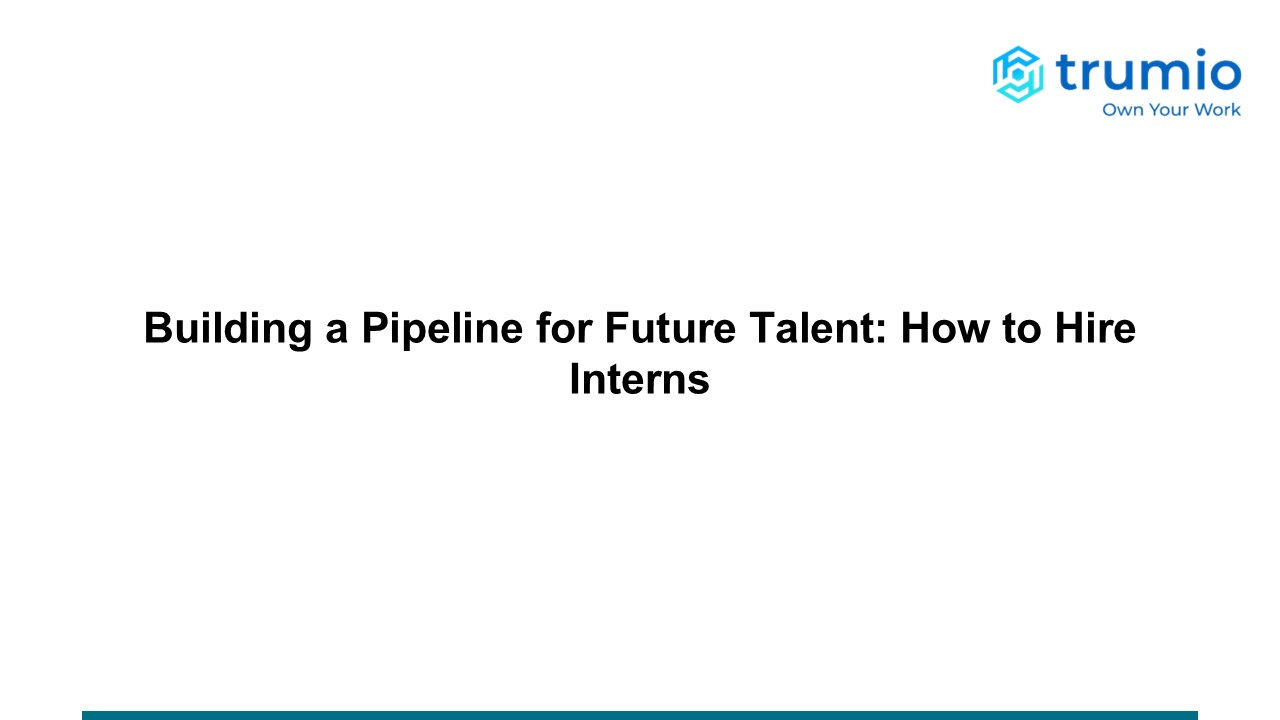 trumio
Own Your Work

Building a Pipeline for Future Talent: How to Hire Interns